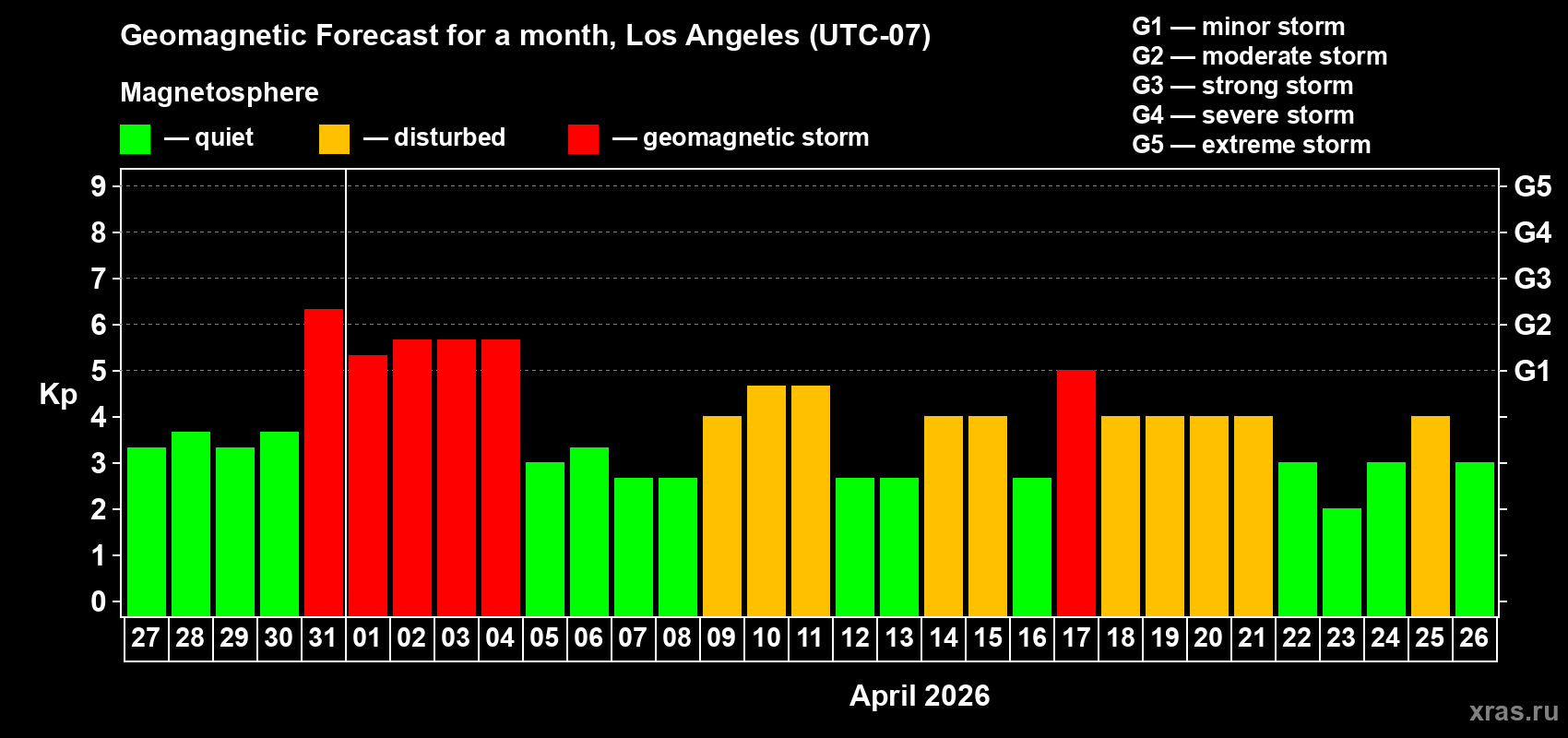 Geomagnetic Forecast for a month, Los Angeles (UTC-07)

Magnetosphere

— quiet — disturbed — geomagnetic storm

G1 — minor storm
G2 — moderate storm
G3 — strong storm
G4 — severe storm
G5 — extreme storm

Kp

9
8
7
6
5
4
3
2
1
0

G5
G4
G3
G2
G1

27 28 29 30 31 01 02 03 04 05 06 07 08 09 10 11 12 13 14 15 16 17 18 19 20 21 22 23 24 25 26

April 2026

xras.ru